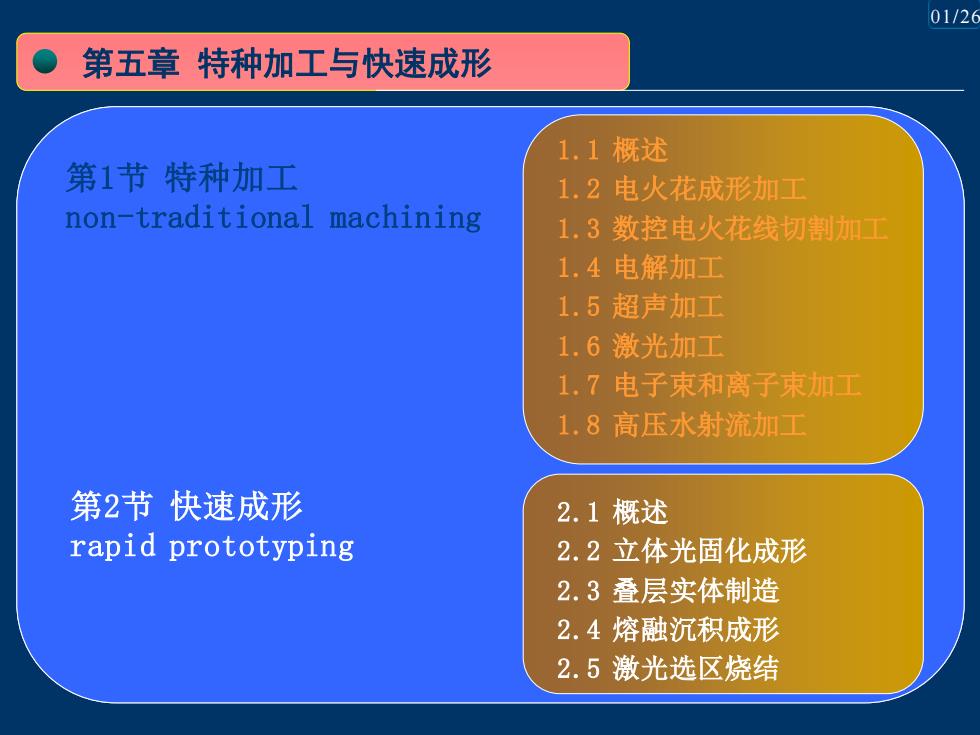 01/26

第五章 特种加工与快速成形

第1节 特种加工
non-traditional machining

1.1 概述
1.2 电火花成形加工
1.3 数控电火花线切割加工
1.4 电解加工
1.5 超声加工
1.6 激光加工
1.7 电子束和离子束加工
1.8 高压水射流加工

第2节 快速成形
rapid prototyping

2.1 概述
2.2 立体光固化成形
2.3 叠层实体制造
2.4 熔融沉积成形
2.5 激光选区烧结